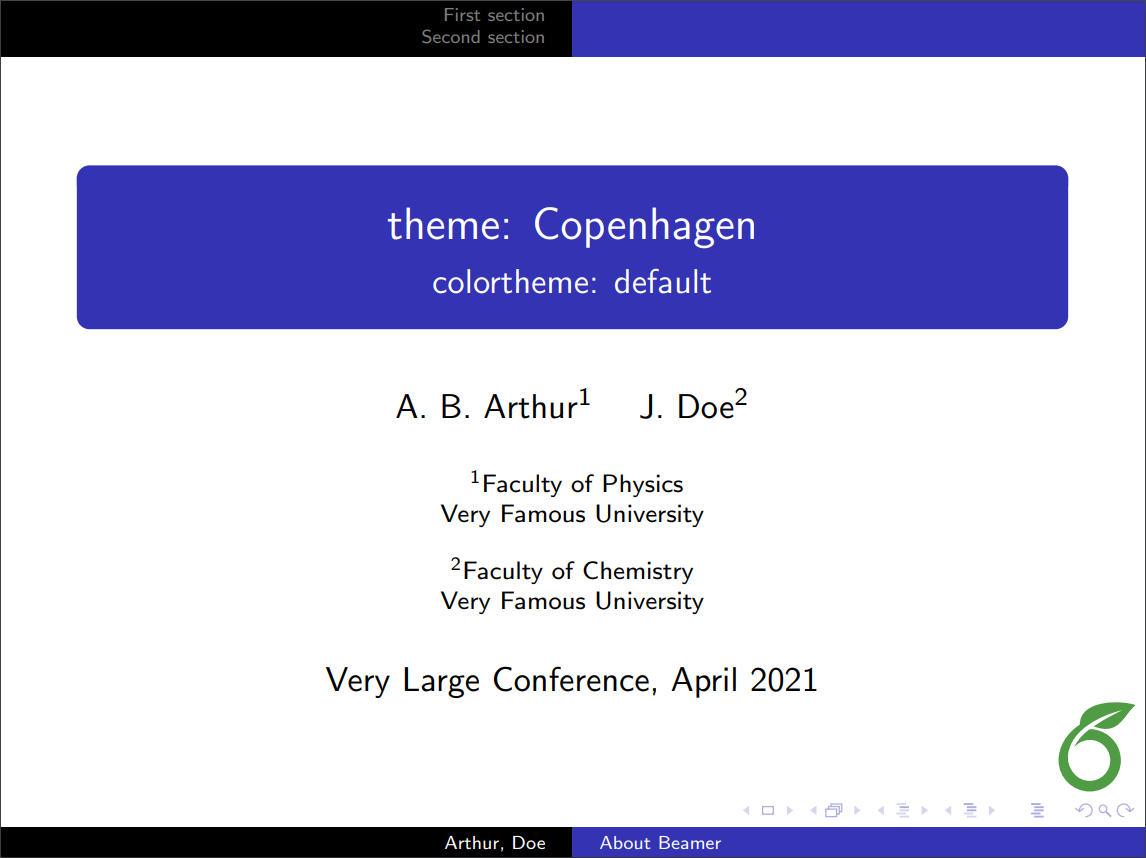 First section
Second section

theme: Copenhagen
colortheme: default

A. B. Arthur$^1$ J. Doe$^2$

$^1$Faculty of Physics
Very Famous University

$^2$Faculty of Chemistry
Very Famous University

Very Large Conference, April 2021

Arthur, Doe About Beamer